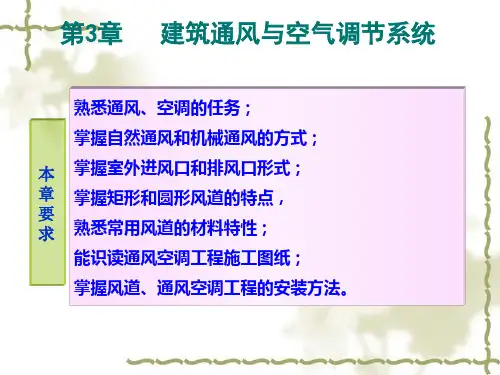 第3章　建筑通风与空气调节系统

本章要求

熟悉通风、空调的任务；
掌握自然通风和机械通风的方式；
掌握室外进风口和排风口形式；
掌握矩形和圆形风道的特点，
熟悉常用风道的材料特性；
能识读通风空调工程施工图纸；
掌握风道、通风空调工程的安装方法。